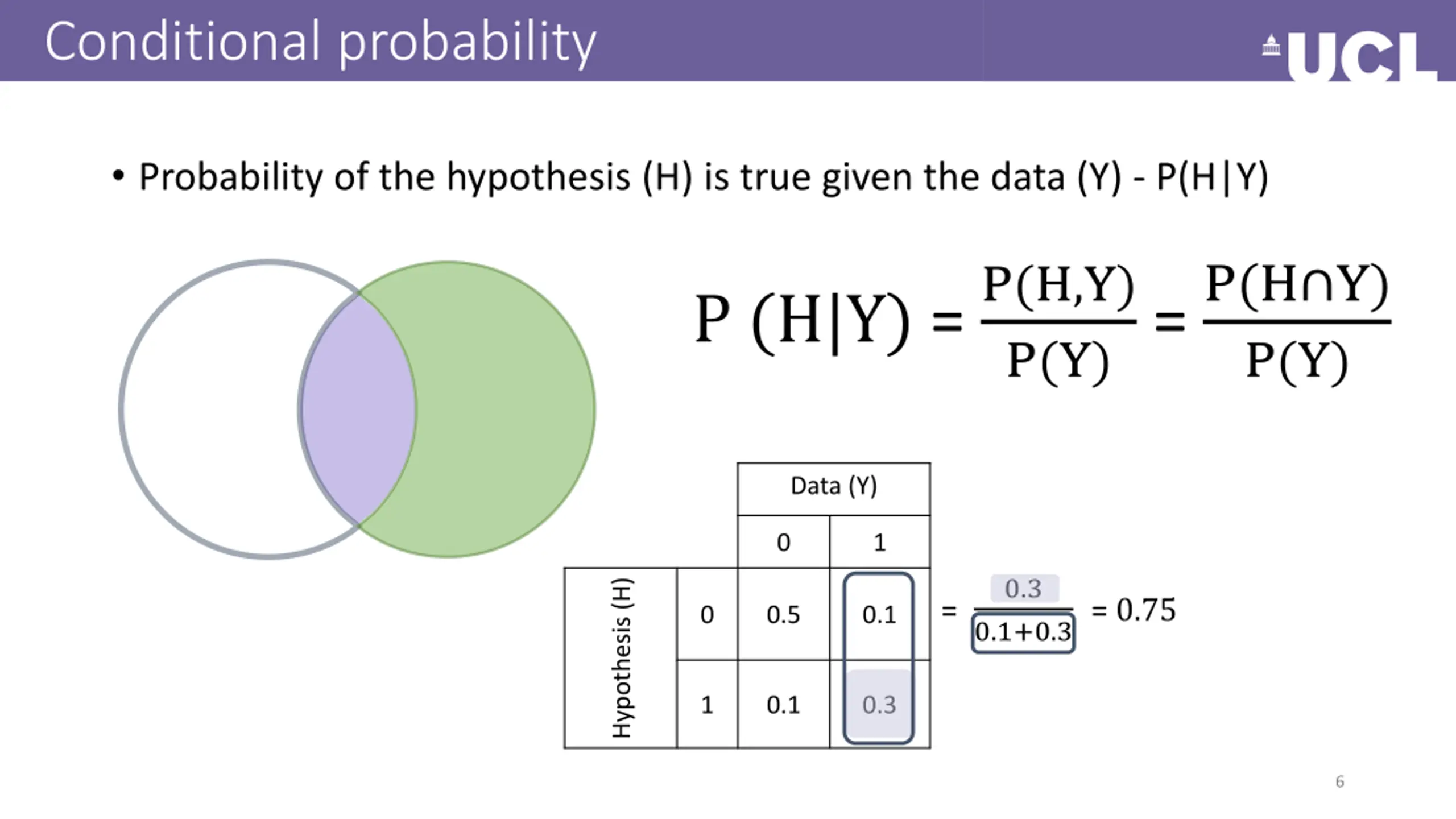 Conditional probability

UCL

• Probability of the hypothesis (H) is true given the data (Y) - P(H|Y)

$P(H|Y) = \frac{P(H,Y)}{P(Y)} = \frac{P(H \cap Y)}{P(Y)}$

| | | Data (Y) | |
|---|---|---|---|
| | | 0 | 1 |
| Hypothesis (H) | 0 | 0.5 | 0.1 |
| | 1 | 0.1 | 0.3 |

$= \frac{0.3}{0.1+0.3} = 0.75$

6